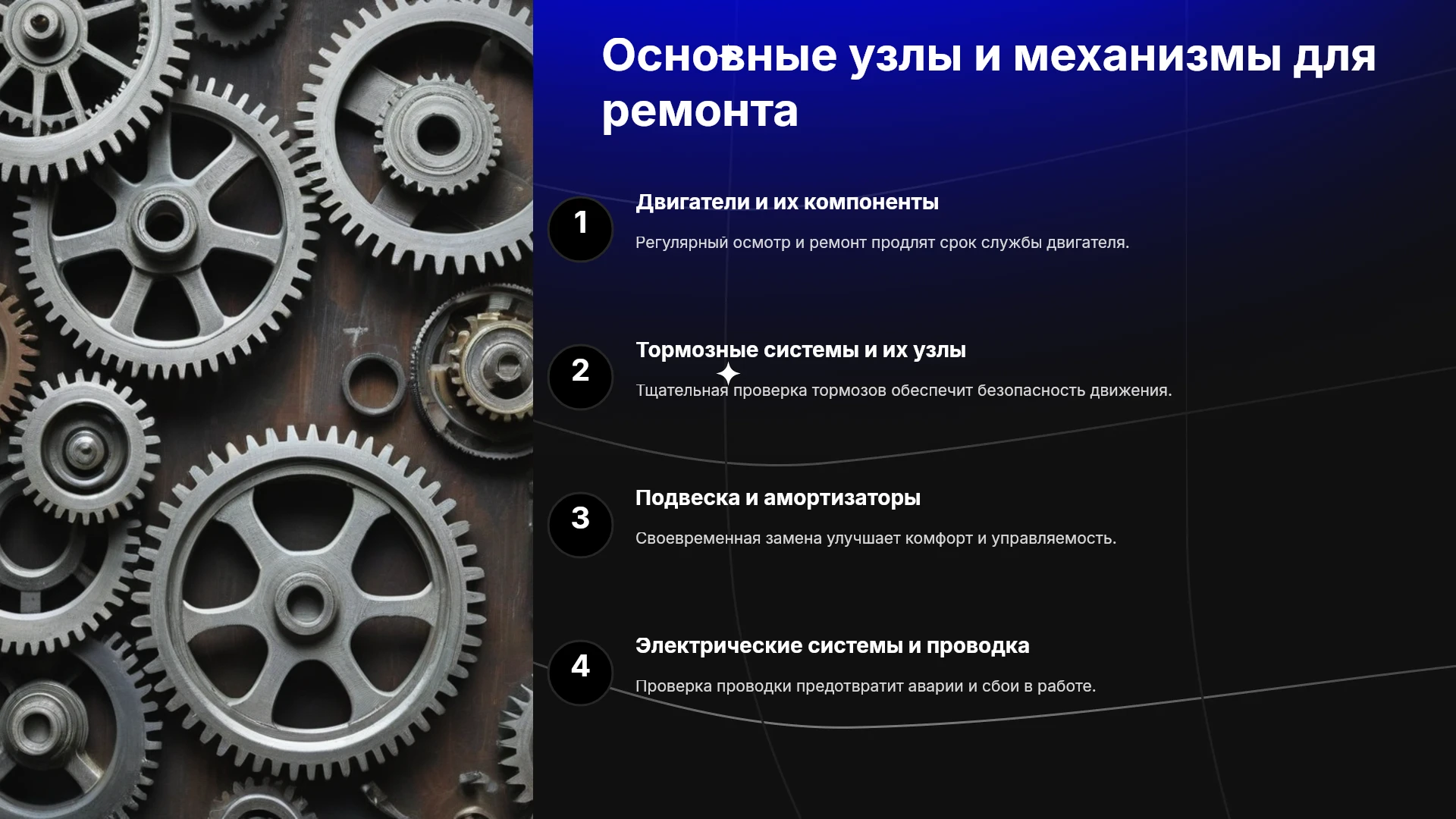 Основные узлы и механизмы для ремонта

1

Двигатели и их компоненты

Регулярный осмотр и ремонт продлят срок службы двигателя.

2

Тормозные системы и их узлы

Тщательная проверка тормозов обеспечит безопасность движения.

3

Подвеска и амортизаторы

Своевременная замена улучшает комфорт и управляемость.

4

Электрические системы и проводка

Проверка проводки предотвратит аварии и сбои в работе.